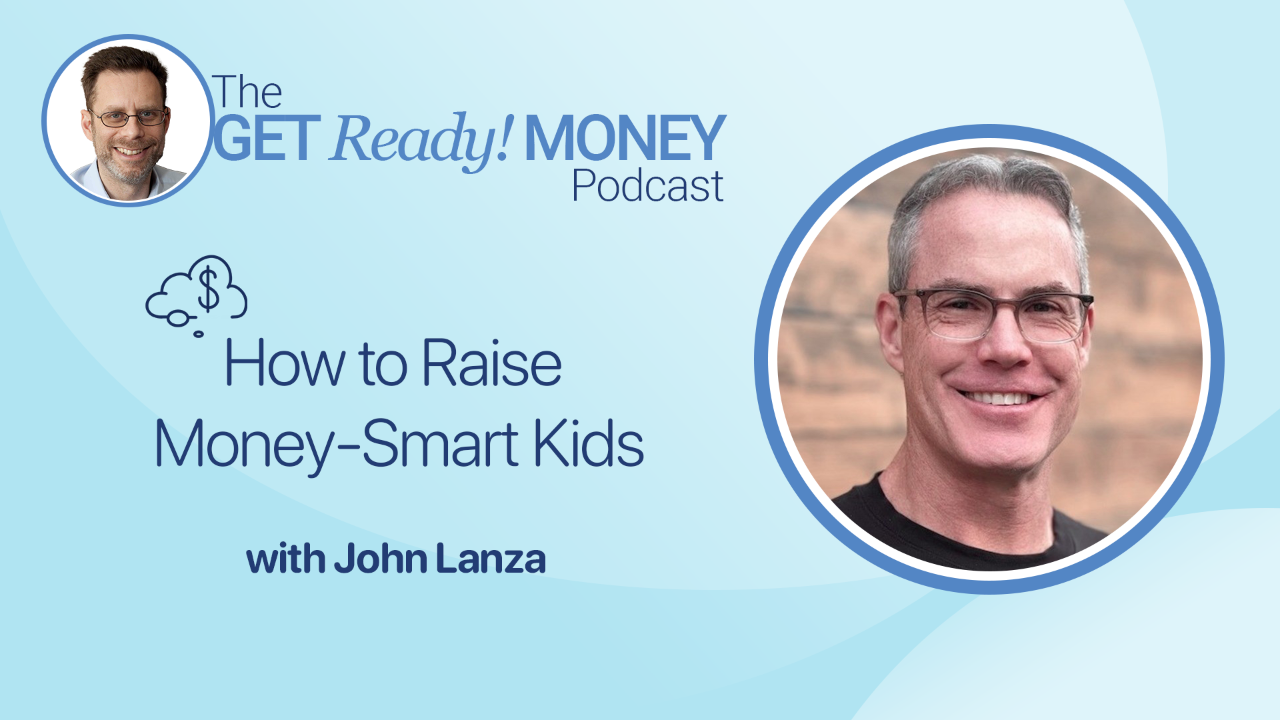 The
GET Ready! MONEY
Podcast

$

How to Raise
Money-Smart Kids

with John Lanza